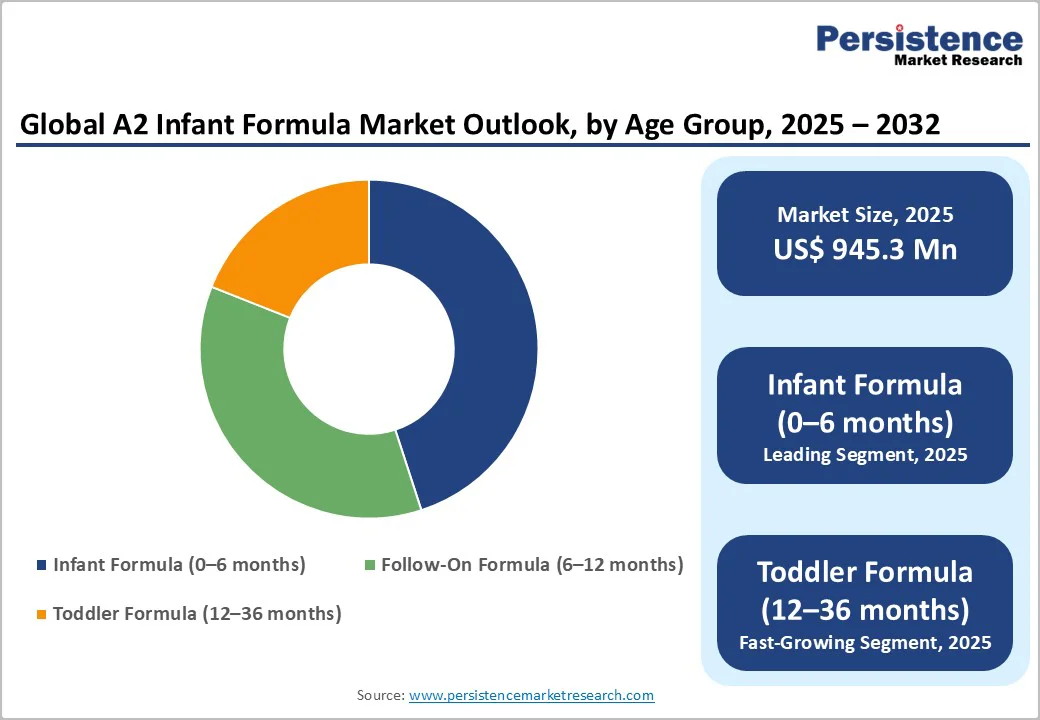 Persistence
Market Research

Global A2 Infant Formula Market Outlook, by Age Group, 2025 – 2032

Infant Formula (0–6 months)
Follow-On Formula (6–12 months)
Toddler Formula (12–36 months)

Market Size, 2025
US$ 945.3 Mn

Infant Formula (0–6 months)
Leading Segment, 2025

Toddler Formula (12–36 months)
Fast-Growing Segment, 2025

Source: www.persistencemarketresearch.com